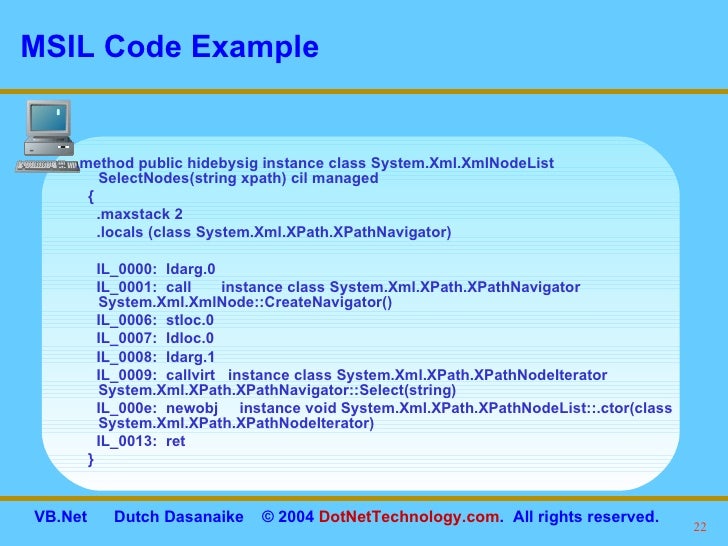 MSIL Code Example

method public hidebysig instance class System.Xml.XmlNodeList SelectNodes(string xpath) cil managed
{
.maxstack 2
.locals (class System.Xml.XPath.XPathNavigator)

IL_0000: ldarg.0
IL_0001: call instance class System.Xml.XPath.XPathNavigator System.Xml.XmlNode::CreateNavigator()
IL_0006: stloc.0
IL_0007: ldloc.0
IL_0008: ldarg.1
IL_0009: callvirt instance class System.Xml.XPath.XPathNodeIterator System.Xml.XPath.XPathNavigator::Select(string)
IL_000e: newobj instance void System.Xml.XPath.XPathNodeList::.ctor(class System.Xml.XPath.XPathNodeIterator)
IL_0013: ret
}

VB.Net Dutch Dasanaike © 2004 DotNetTechnology.com. All rights reserved.

22